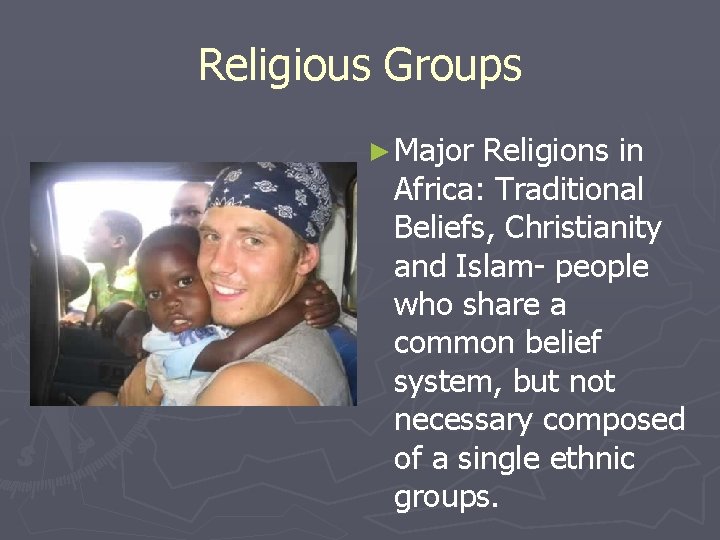 Religious Groups

► Major Religions in Africa: Traditional Beliefs, Christianity and Islam- people who share a common belief system, but not necessary composed of a single ethnic groups.